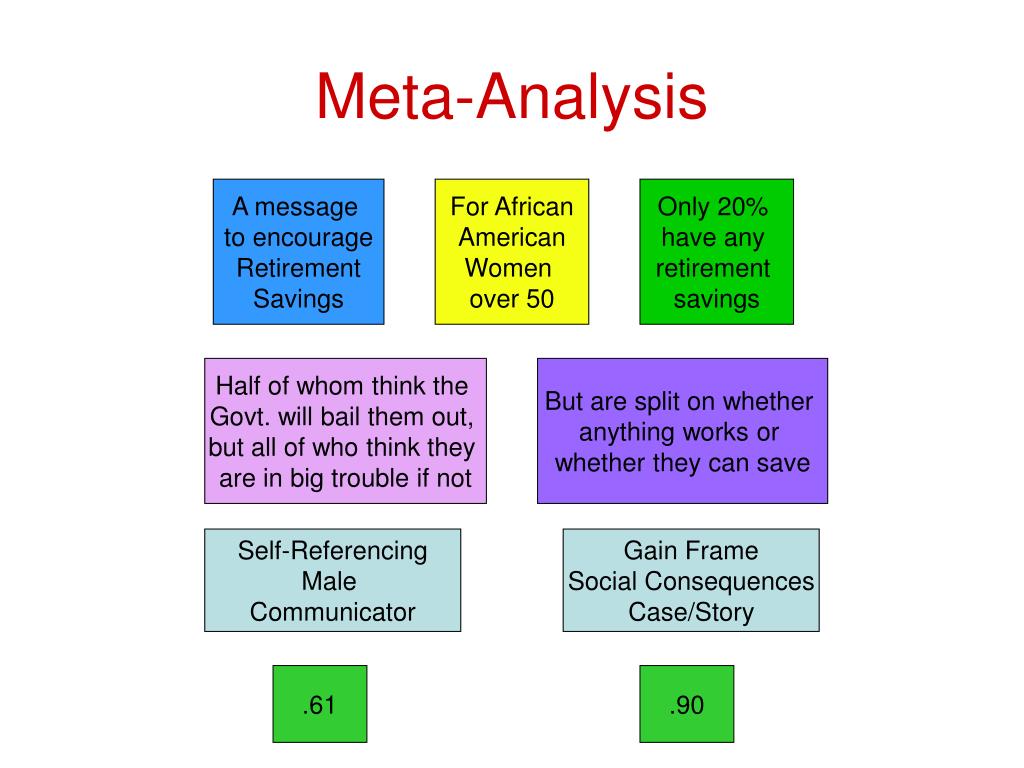 Meta-Analysis

A message to encourage Retirement Savings

For African American Women over 50

Only 20% have any retirement savings

Half of whom think the Govt. will bail them out, but all of who think they are in big trouble if not

But are split on whether anything works or whether they can save

Self-Referencing Male Communicator

Gain Frame Social Consequences Case/Story

.61

.90